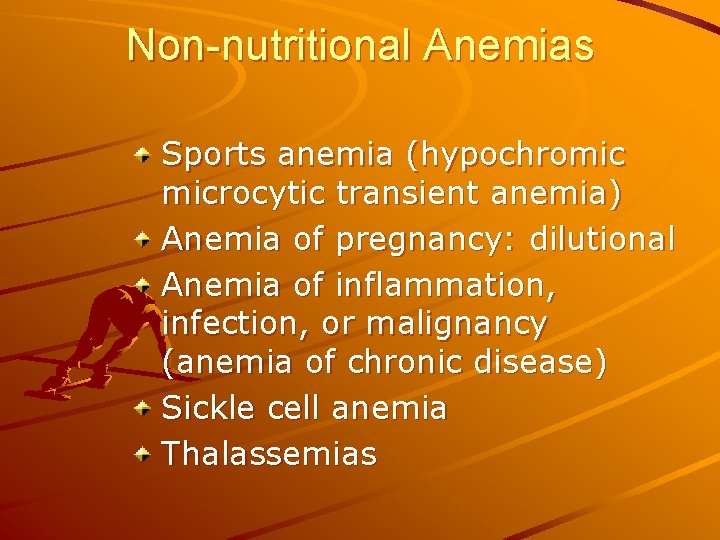 Non-nutritional Anemias

Sports anemia (hypochromic microcytic transient anemia)

Anemia of pregnancy: dilutional

Anemia of inflammation, infection, or malignancy (anemia of chronic disease)

Sickle cell anemia

Thalassemias